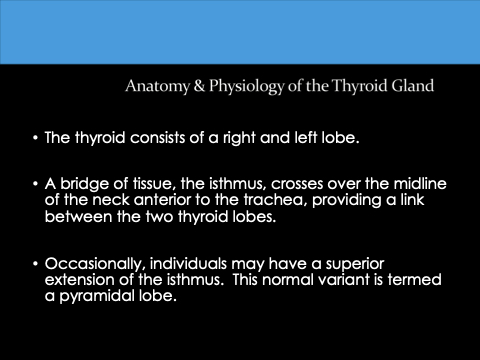 Anatomy & Physiology of the Thyroid Gland

• The thyroid consists of a right and left lobe.

• A bridge of tissue, the isthmus, crosses over the midline of the neck anterior to the trachea, providing a link between the two thyroid lobes.

• Occasionally, individuals may have a superior extension of the isthmus.  This normal variant is termed a pyramidal lobe.